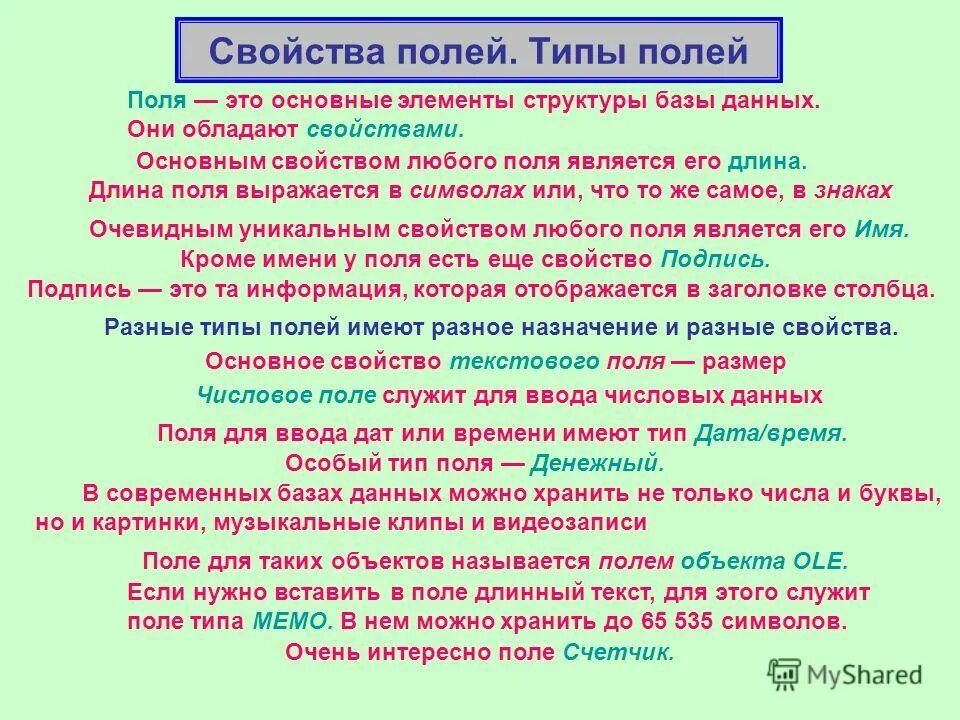 Свойства полей. Типы полей

Поля — это основные элементы структуры базы данных. Они обладают свойствами.

Основным свойством любого поля является его длина.

Длина поля выражается в символах или, что то же самое, в знаках

Очевидным уникальным свойством любого поля является его Имя.

Кроме имени у поля есть еще свойство Подпись.

Подпись — это та информация, которая отображается в заголовке столбца.

Разные типы полей имеют разное назначение и разные свойства.

Основное свойство текстового поля — размер

Числовое поле служит для ввода числовых данных

Поля для ввода дат или времени имеют тип Дата/время.

Особый тип поля — Денежный.

В современных базах данных можно хранить не только числа и буквы, но и картинки, музыкальные клипы и видеозаписи

Поле для таких объектов называется полем объекта OLE.

Если нужно вставить в поле длинный текст, для этого служит поле типа MEMO. В нем можно хранить до 65 535 символов.

Очень интересно поле Счетчик.

MyShared